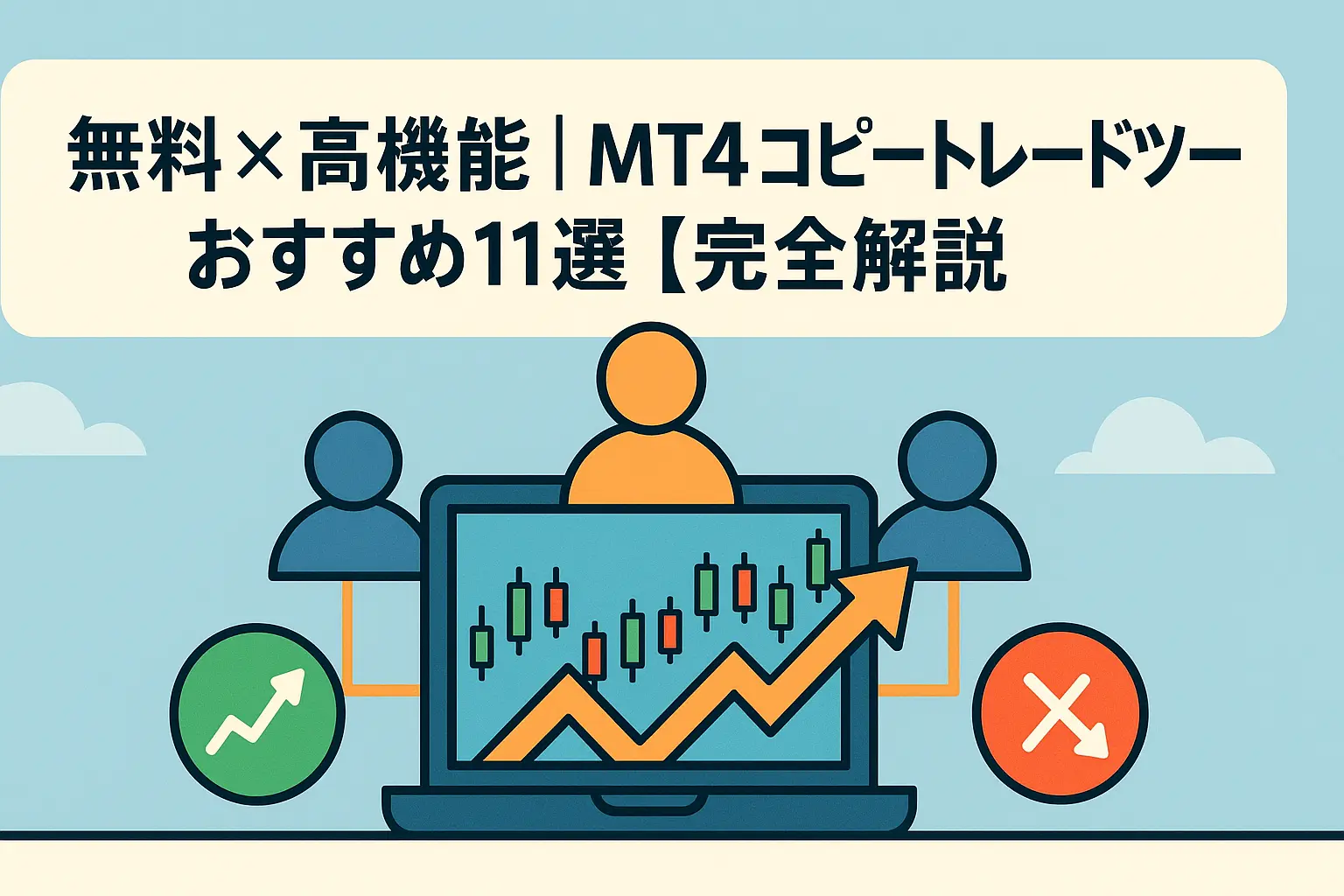 無料×高機能｜MT4コピートレードツー
おすすめ11選【完全解説